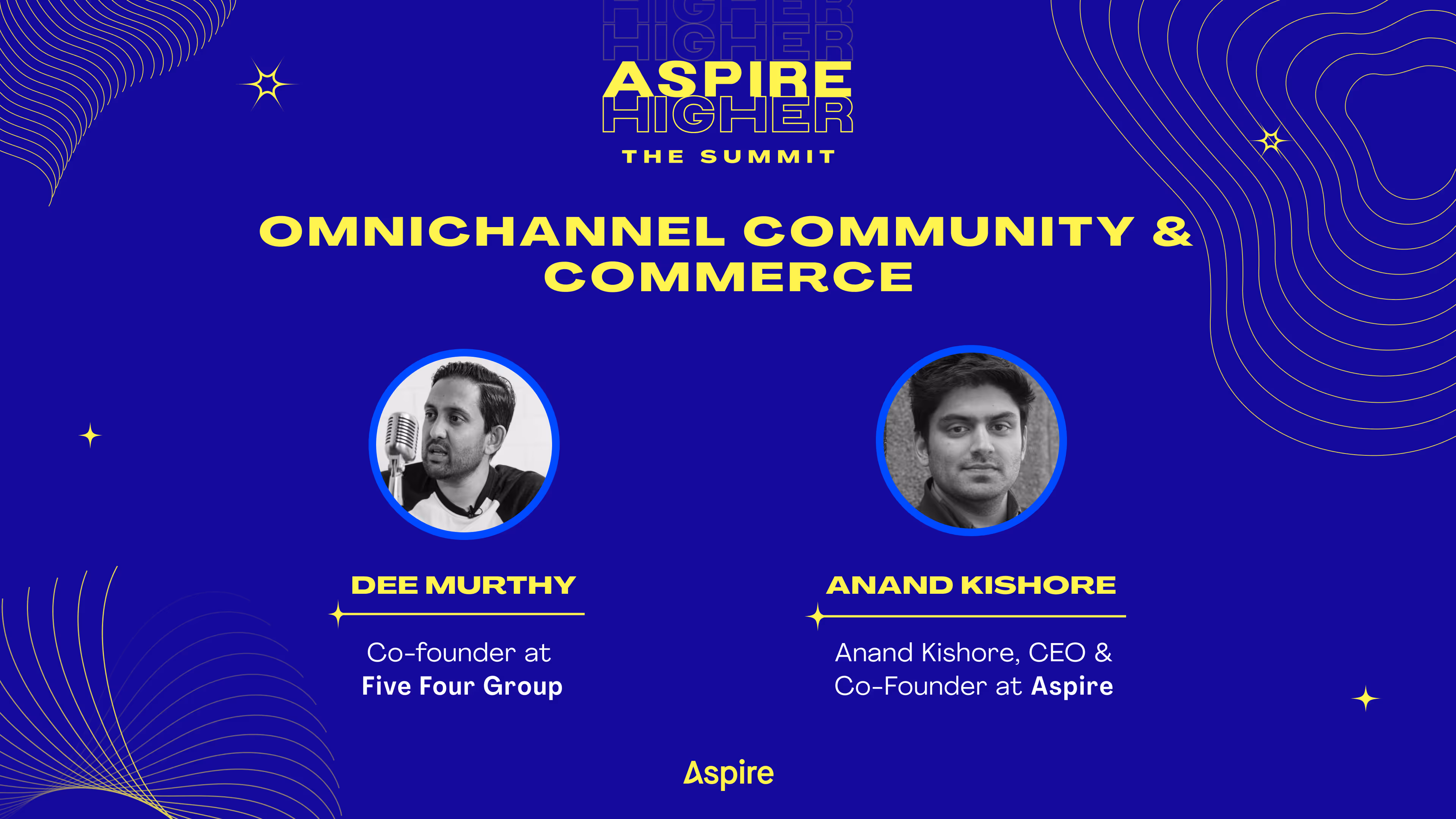 HIGHER
HIGHER
ASPIRE
HIGHER
THE SUMMIT

OMNICHANNEL COMMUNITY & COMMERCE

DEE MURTHY

Co-founder at
Five Four Group

ANAND KISHORE

Anand Kishore, CEO & Co-Founder at Aspire

Aspire